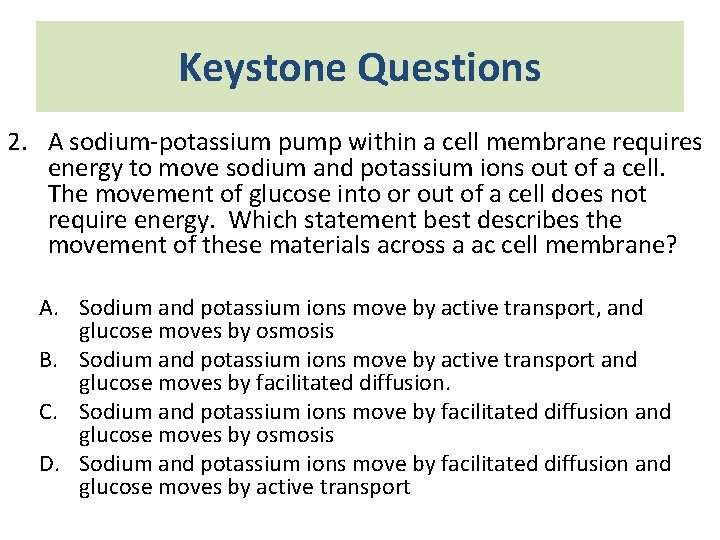 Keystone Questions

2. A sodium-potassium pump within a cell membrane requires energy to move sodium and potassium ions out of a cell. The movement of glucose into or out of a cell does not require energy. Which statement best describes the movement of these materials across a ac cell membrane?

A. Sodium and potassium ions move by active transport, and glucose moves by osmosis
B. Sodium and potassium ions move by active transport and glucose moves by facilitated diffusion.
C. Sodium and potassium ions move by facilitated diffusion and glucose moves by osmosis
D. Sodium and potassium ions move by facilitated diffusion and glucose moves by active transport